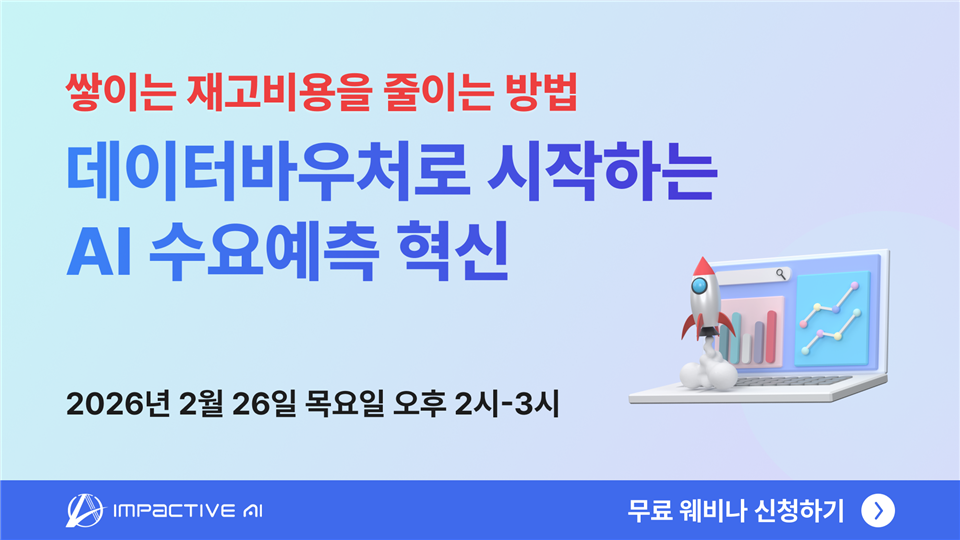 쌓이는 재고비용을 줄이는 방법

데이터바우처로 시작하는 AI 수요예측 혁신

2026년 2월 26일 목요일 오후 2시-3시

IMPACTIVE AI

무료 웨비나 신청하기